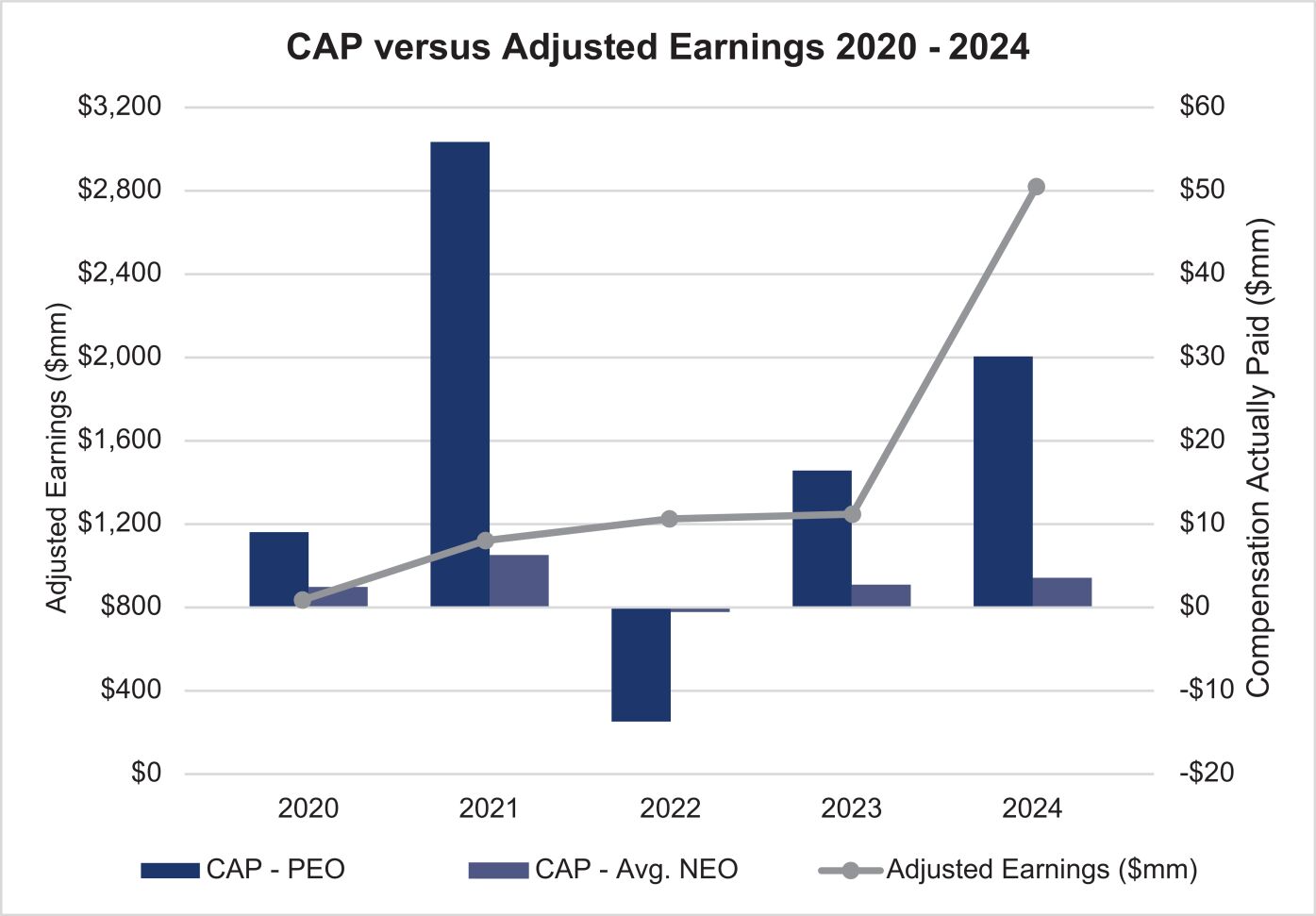 CAP versus Adjusted Earnings 2020 - 2024

Adjusted Earnings ($mm)

$3,200
$2,800
$2,400
$2,000
$1,600
$1,200
$800
$400
$0

Compensation Actually Paid ($mm)

$60
$50
$40
$30
$20
$10
$0
-$10
-$20

2020
2021
2022
2023
2024

CAP - PEO
CAP - Avg. NEO
Adjusted Earnings ($mm)